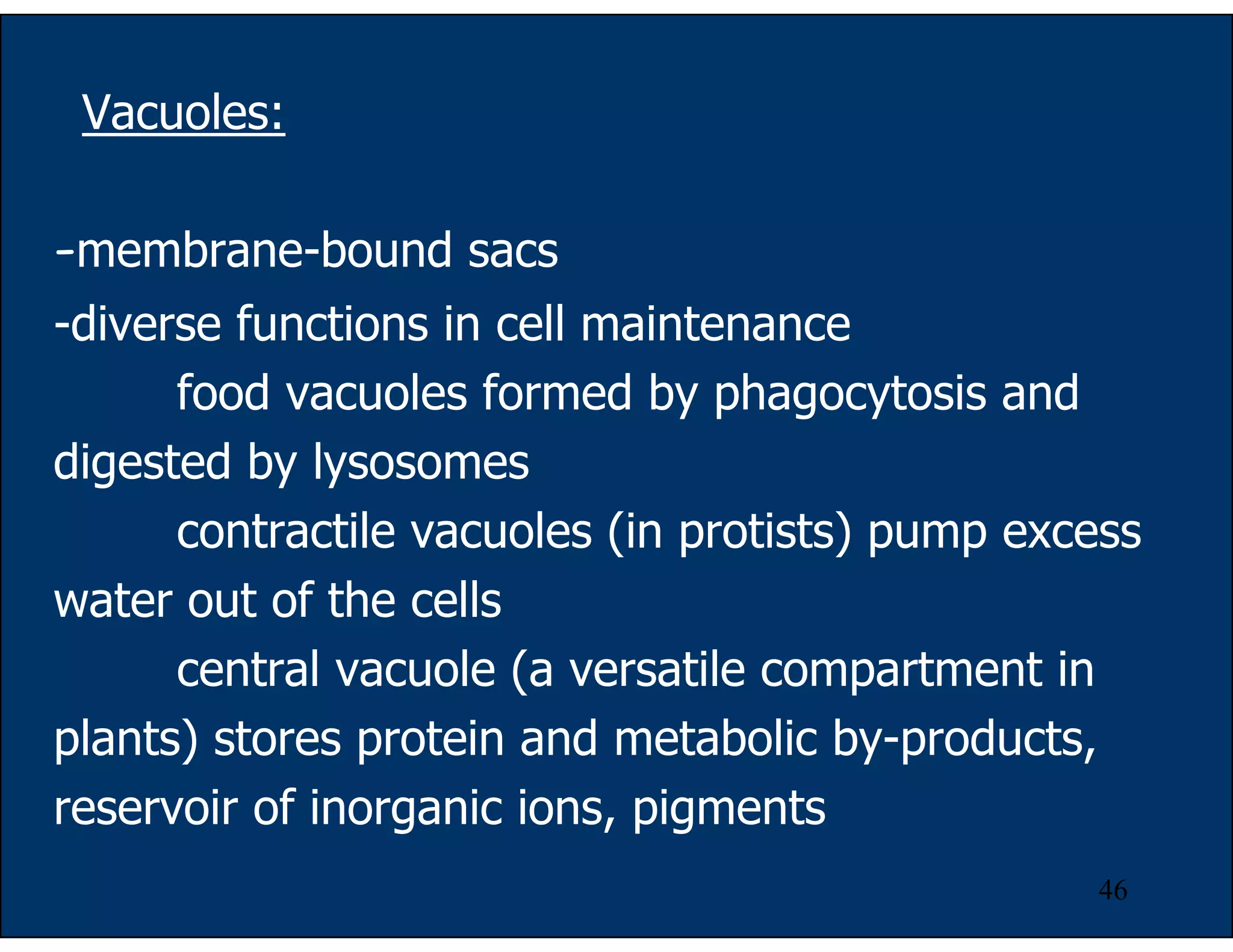 Vacuoles:

-membrane-bound sacs

-diverse functions in cell maintenance

food vacuoles formed by phagocytosis and digested by lysosomes

contractile vacuoles (in protists) pump excess water out of the cells

central vacuole (a versatile compartment in plants) stores protein and metabolic by-products, reservoir of inorganic ions, pigments

46